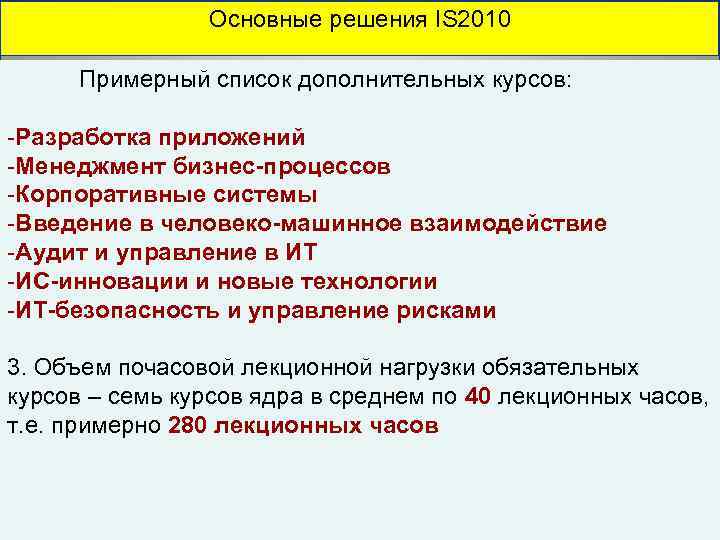 Основные решения IS2010

Примерный список дополнительных курсов:

-Разработка приложений
-Менеджмент бизнес-процессов
-Корпоративные системы
-Введение в человеко-машинное взаимодействие
-Аудит и управление в ИТ
-ИС-инновации и новые технологии
-ИТ-безопасность и управление рисками

3. Объем почасовой лекционной нагрузки обязательных курсов – семь курсов ядра в среднем по 40 лекционных часов, т.е. примерно 280 лекционных часов